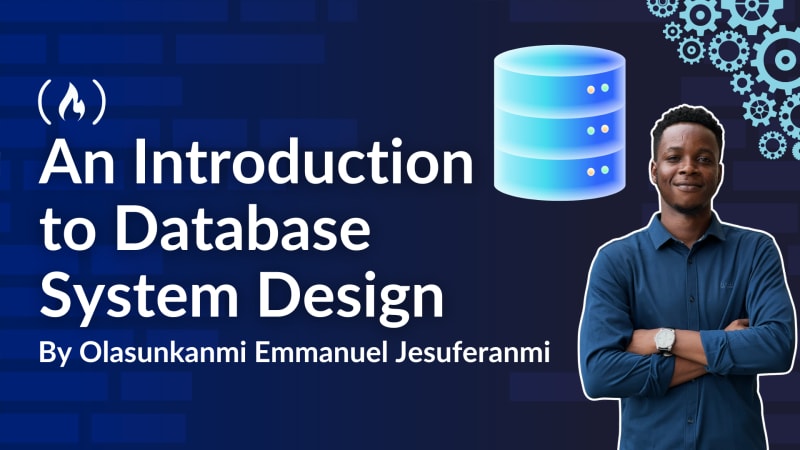 An Introduction to Database System Design

By Olasunkanmi Emmanuel Jesuferanmi